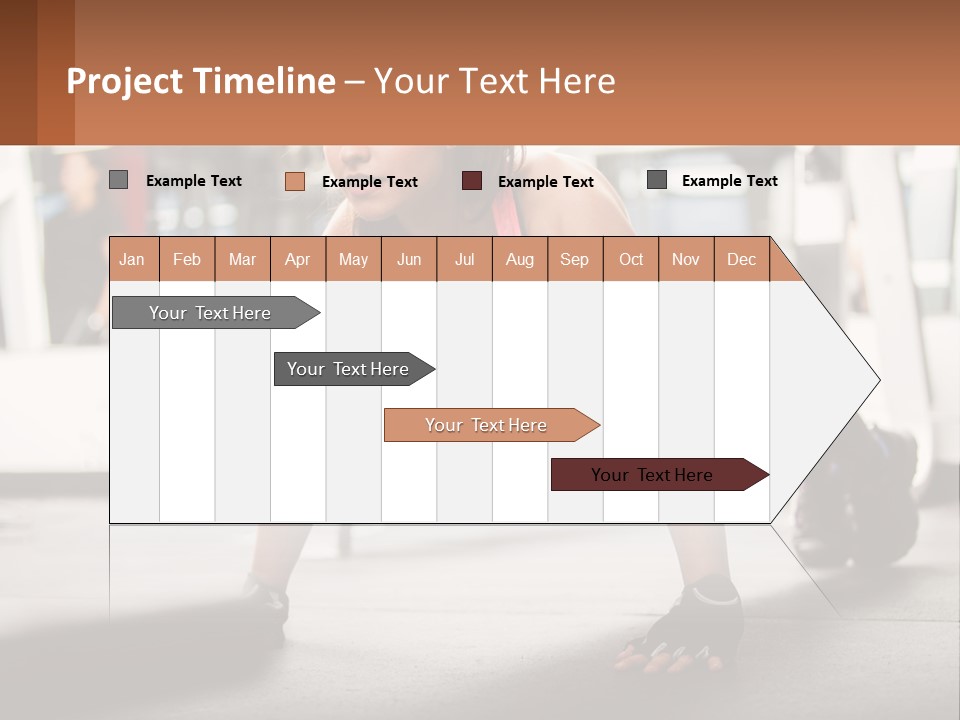 Project Timeline – Your Text Here

Example Text Example Text Example Text Example Text

| Jan | Feb | Mar | Apr | May | Jun | Jul | Aug | Sep | Oct | Nov | Dec |
|---|---|---|---|---|---|---|---|---|---|---|---|

Your Text Here

Your Text Here

Your Text Here

Your Text Here